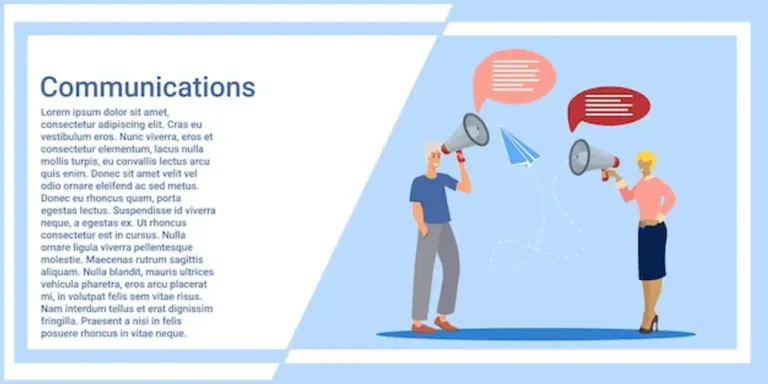 Communications

Lorem ipsum dolor sit amet, consectetur adipiscing elit. Cras eu vestibulum eros. Nunc viverra, eros et consectetur elementum, lacus nulla mollis turpis, eu convallis lectus arcu quis enim. Donec sit amet velit vel odio ornare eleifend ac sed metus. Donec eu rhoncus quam, porta egestas lectus. Suspendisse id viverra neque, a egestas ex. Ut rhoncus consectetur est in cursus. Nulla ornare ligula viverra pellentesque molestie. Maecenas rutrum sagittis aliquam. Nulla blandit, mauris ultrices vehicula pharetra, eros arcu placerat mi, in volutpat felis sem vitae risus. Nam interdum tellus et erat dignissim fringilla. Praesent a nisi in felis posuere rhoncus in vitae neque.